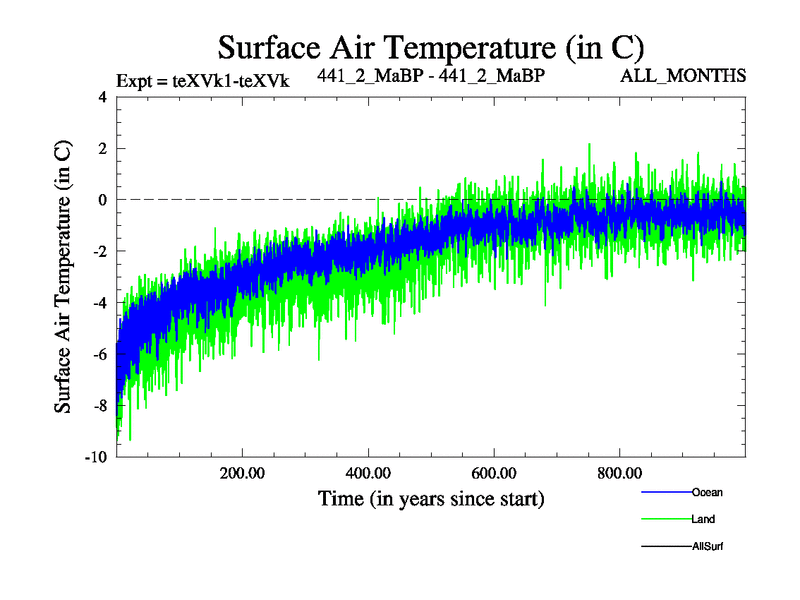 Surface Air Temperature (in C)

Expt = teXVk1-teXVk    441_2_MaBP - 441_2_MaBP    ALL_MONTHS

Surface Air Temperature (in C)

4
2
0
-2
-4
-6
-8
-10

200.00    400.00    600.00    800.00

Time (in years since start)

Ocean
Land
AllSurf